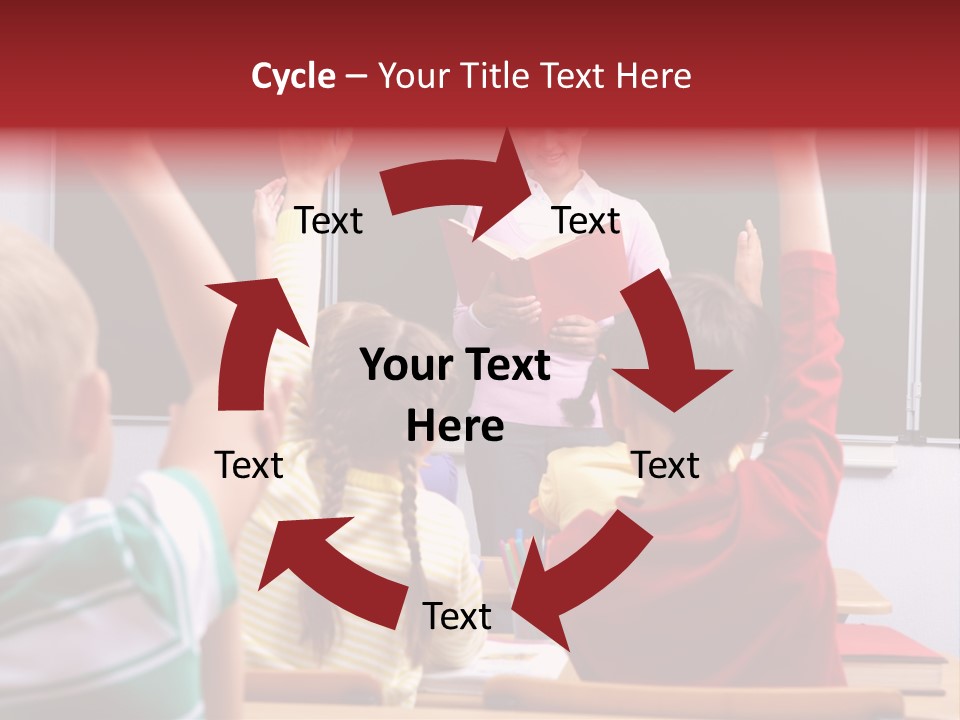 Cycle – Your Title Text Here

Text

Text

Your Text Here

Text

Text

Text